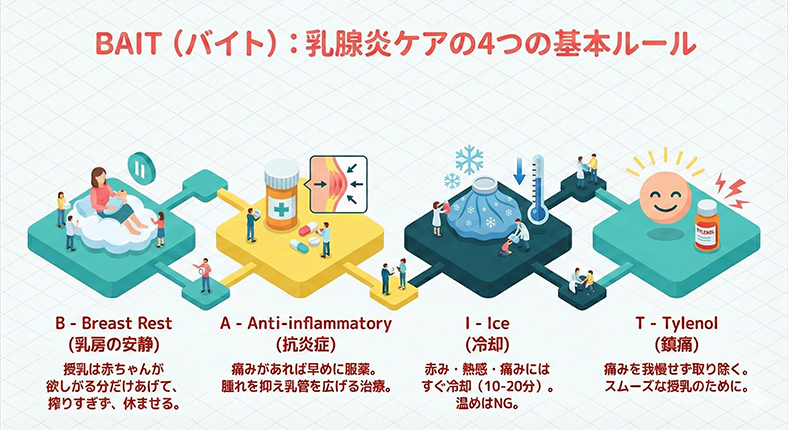 BAIT（バイト）：乳腺炎ケアの4つの基本ルール

TYLENOL

B - Breast Rest
（乳房の安静）
授乳は赤ちゃんが欲しがる分だけあげて、搾りすぎず、休ませる。

A - Anti-inflammatory
（抗炎症）
痛みがあれば早めに服薬。腫れを抑え乳管を広げる治療。

I - Ice
（冷却）
赤み・熱感・痛みにはすぐ冷却（10-20分）。温めはNG。

T - Tylenol
（鎮痛）
痛みを我慢せず取り除く。スムーズな授乳のために。